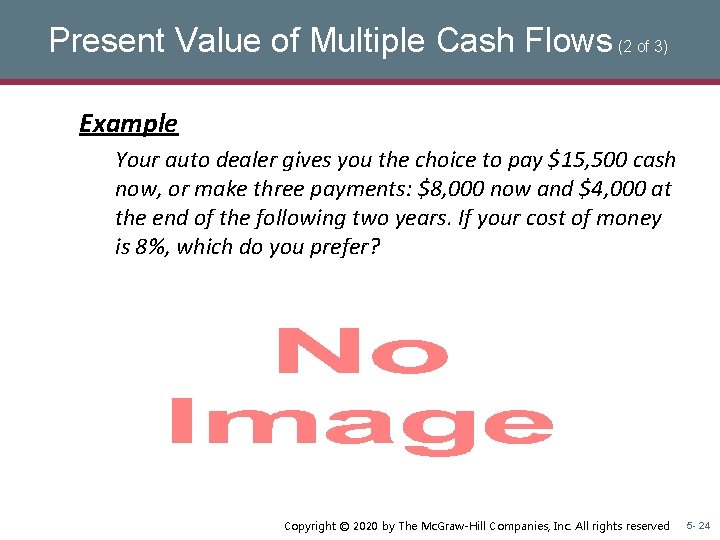 Present Value of Multiple Cash Flows (2 of 3)

Example

Your auto dealer gives you the choice to pay \$15,500 cash now, or make three payments: \$8,000 now and \$4,000 at the end of the following two years. If your cost of money is 8%, which do you prefer?

No Image

Copyright © 2020 by The McGraw-Hill Companies, Inc. All rights reserved 5- 24